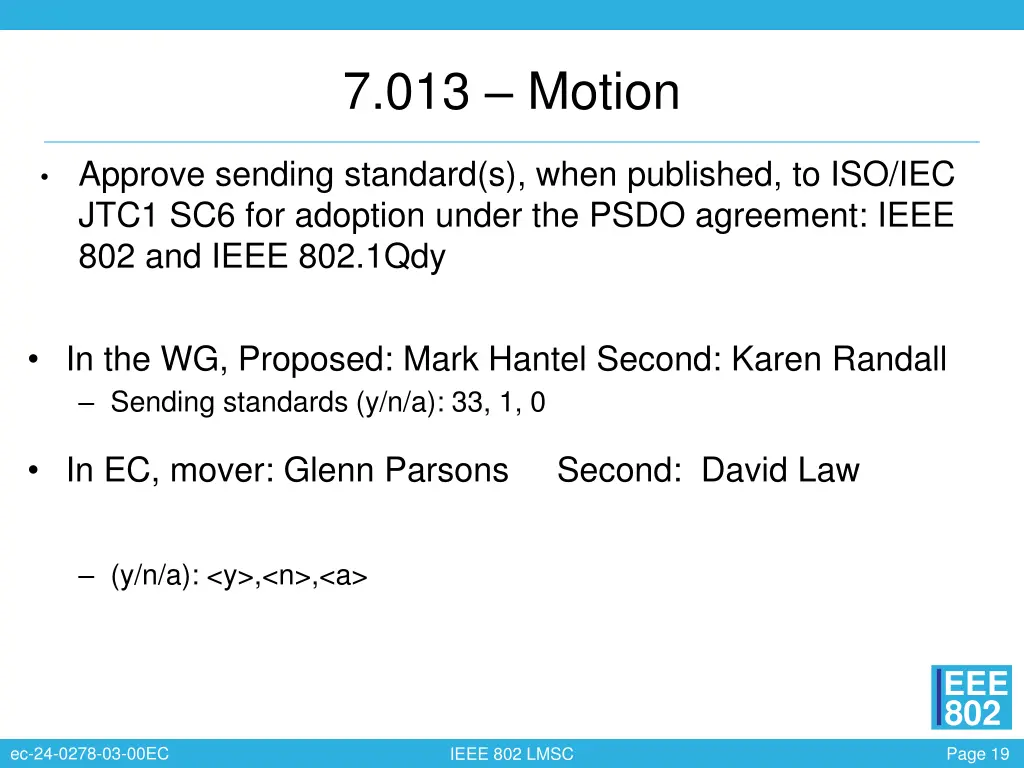 7.013 – Motion

• Approve sending standard(s), when published, to ISO/IEC JTC1 SC6 for adoption under the PSDO agreement: IEEE 802 and IEEE 802.1Qdy

• In the WG, Proposed: Mark Hantel Second: Karen Randall
– Sending standards (y/n/a): 33, 1, 0

• In EC, mover: Glenn Parsons Second: David Law

– (y/n/a): <y>,<n>,<a>

IEEE 802

ec-24-0278-03-00EC

IEEE 802 LMSC

Page 19